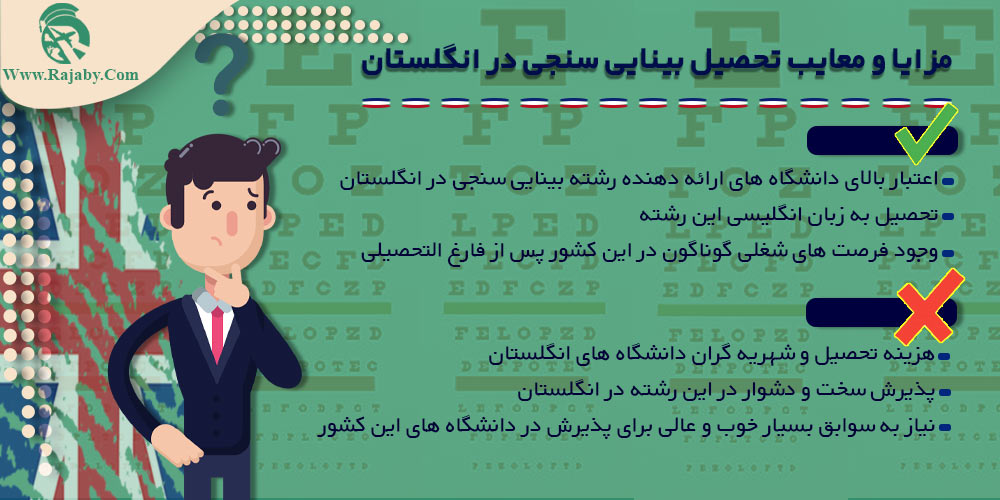 Www.Rajaby.Com

مزایا و معایب تحصیل بینایی سنجی در انگلستان

اعتبار بالای دانشگاه های ارائه دهنده رشته بینایی سنجی در انگلستان
تحصیل به زبان انگلیسی این رشته
وجود فرصت های شغلی گوناگون در این کشور پس از فارغ التحصیلی

هزینه تحصیل و شهریه گران دانشگاه های انگلستان
پذیرش سخت و دشوار در این رشته در انگلستان
نیاز به سوابق بسیار خوب و عالی برای پذیرش در دانشگاه های این کشور